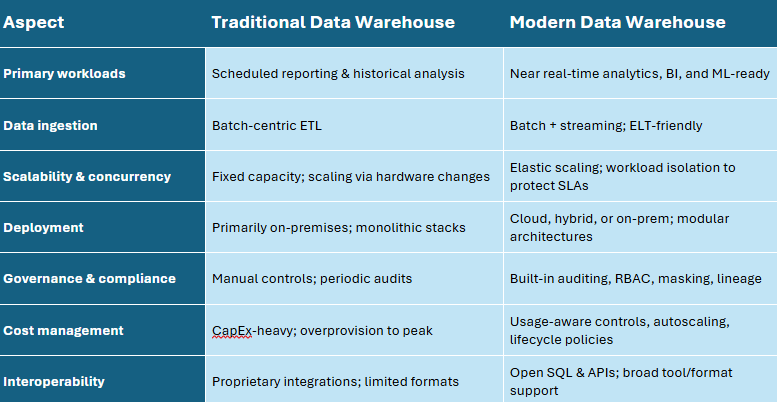 | Aspect | Traditional Data Warehouse | Modern Data Warehouse |
|---|---|---|
| Primary workloads | Scheduled reporting & historical analysis | Near real-time analytics, BI, and ML-ready |
| Data ingestion | Batch-centric ETL | Batch + streaming; ELT-friendly |
| Scalability & concurrency | Fixed capacity; scaling via hardware changes | Elastic scaling; workload isolation to protect SLAs |
| Deployment | Primarily on-premises; monolithic stacks | Cloud, hybrid, or on-prem; modular architectures |
| Governance & compliance | Manual controls; periodic audits | Built-in auditing, RBAC, masking, lineage |
| Cost management | CapEx-heavy; overprovision to peak | Usage-aware controls, autoscaling, lifecycle policies |
| Interoperability | Proprietary integrations; limited formats | Open SQL & APIs; broad tool/format support |